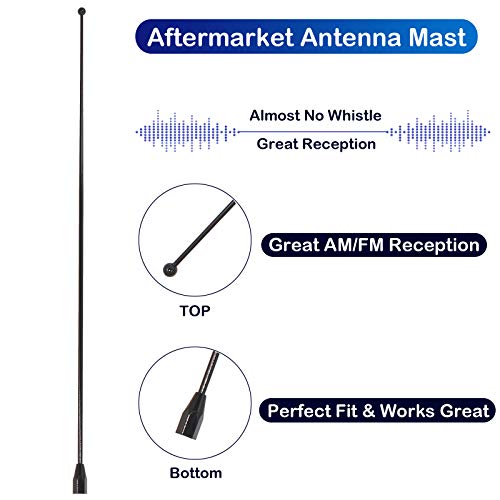 Aftermarket Antenna Mast

Almost No Whistle

Great Reception

Great AM/FM Reception

TOP

Perfect Fit & Works Great

Bottom